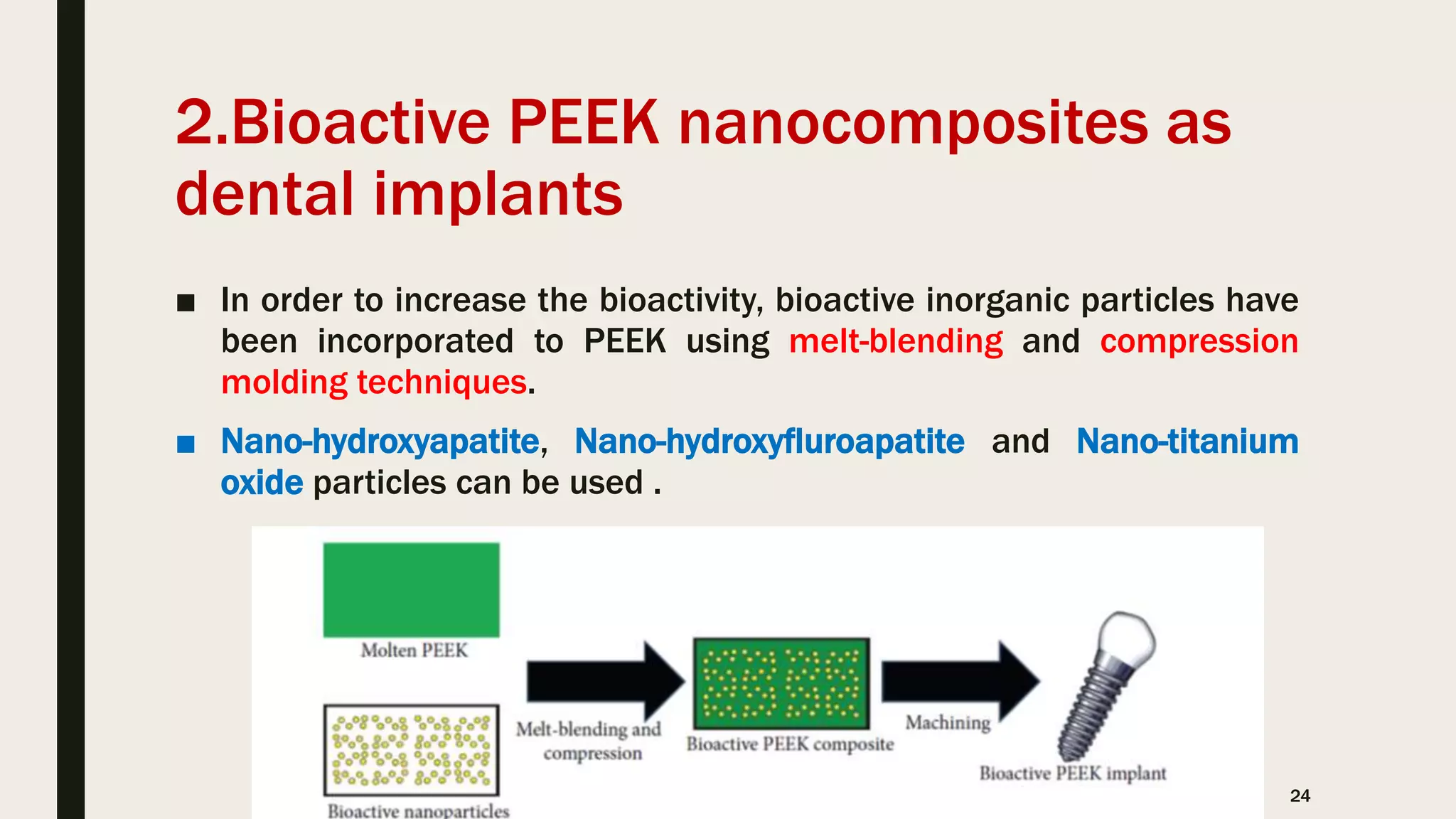 2.Bioactive PEEK nanocomposites as dental implants

■ In order to increase the bioactivity, bioactive inorganic particles have been incorporated to PEEK using melt-blending and compression molding techniques.

■ Nano-hydroxyapatite, Nano-hydroxyfluroapatite and Nano-titanium oxide particles can be used .

Molten PEEK

Bioactive nanoparticles

Melt-blending and compression

Bioactive PEEK composite

Machining

Bioactive PEEK implant

24